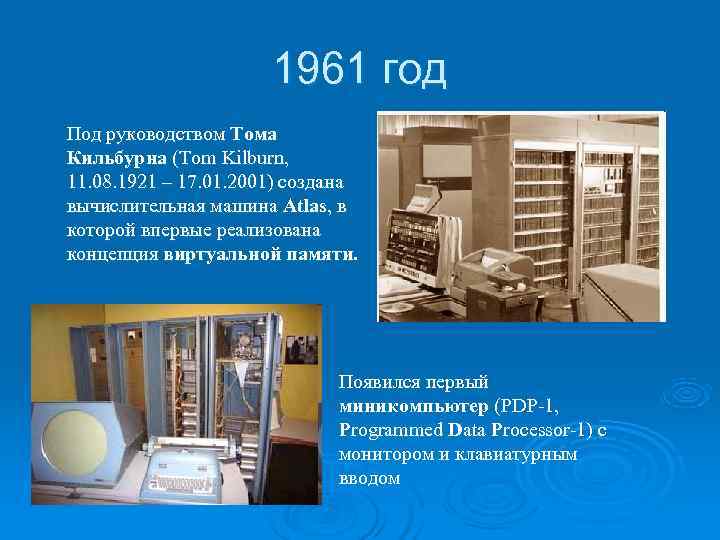 1961 год

Под руководством Тома Кильбурна (Tom Kilburn, 11.08.1921 – 17.01.2001) создана вычислительная машина Atlas, в которой впервые реализована концепция виртуальной памяти.

Появился первый миникомпьютер (PDP-1, Programmed Data Processor-1) с монитором и клавиатурным вводом